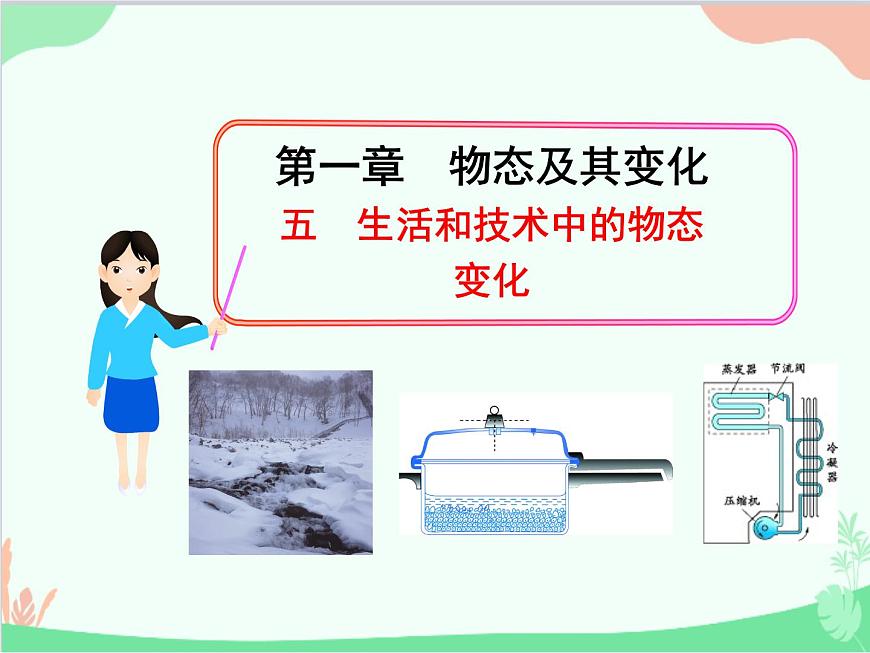 第一章　物态及其变化

五　生活和技术中的物态变化

蒸发器
节流阀
冷凝器
压缩机